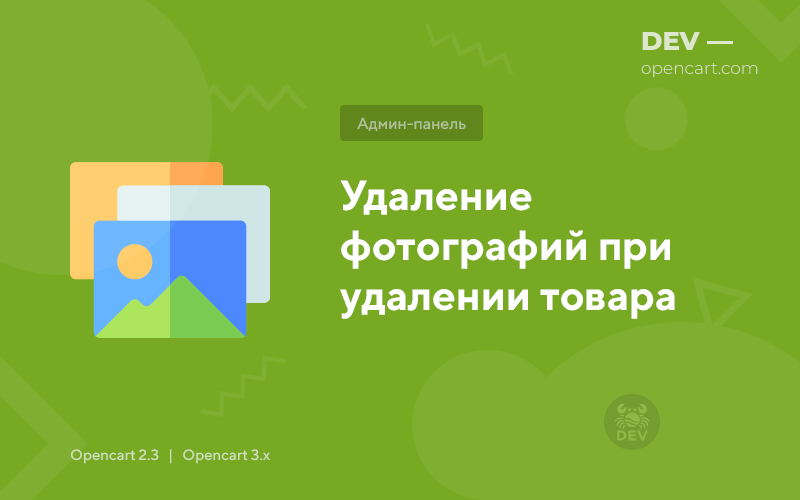 DEV —
opencart.com

Админ-панель

Удаление фотографий при удалении товара

DEV

Opencart 2.3 | Opencart 3.x